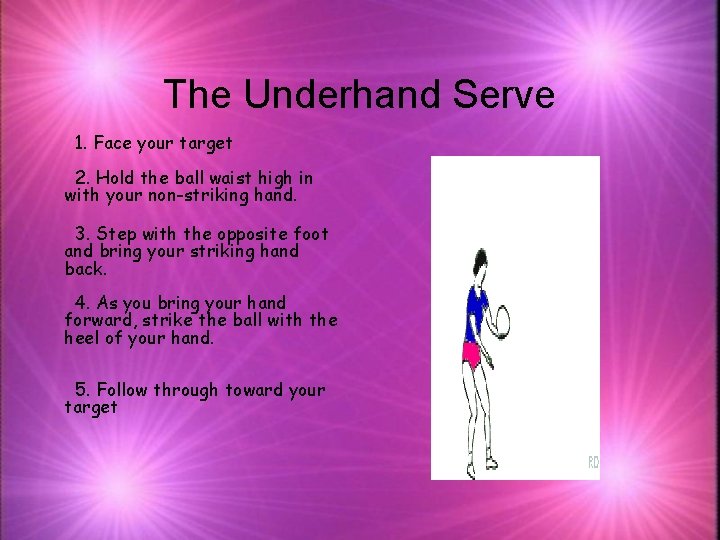 The Underhand Serve

1. Face your target

2. Hold the ball waist high in with your non-striking hand.

3. Step with the opposite foot and bring your striking hand back.

4. As you bring your hand forward, strike the ball with the heel of your hand.

5. Follow through toward your target

RD